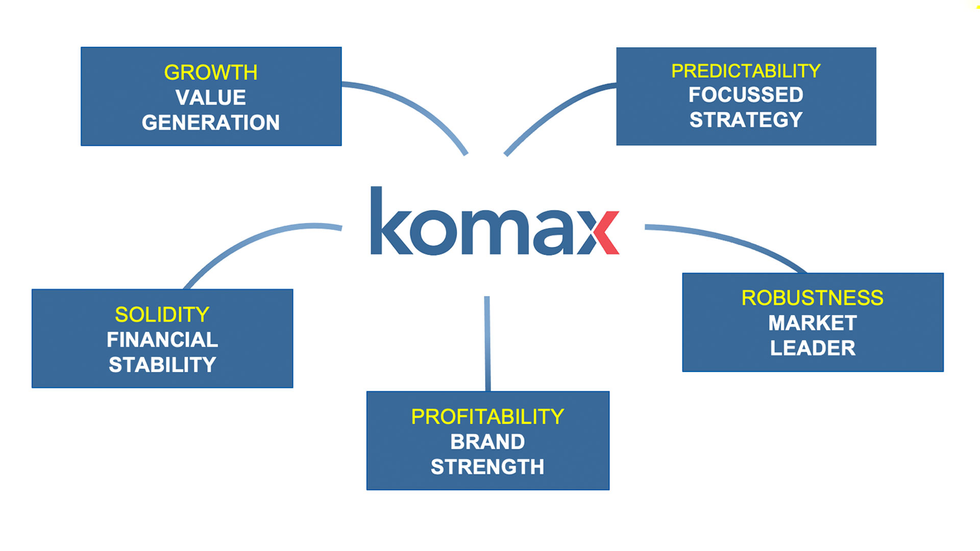 GROWTH
VALUE
GENERATION

PREDICTABILITY
FOCUSSED
STRATEGY

komax

SOLIDITY
FINANCIAL
STABILITY

ROBUSTNESS
MARKET
LEADER

PROFITABILITY
BRAND
STRENGTH